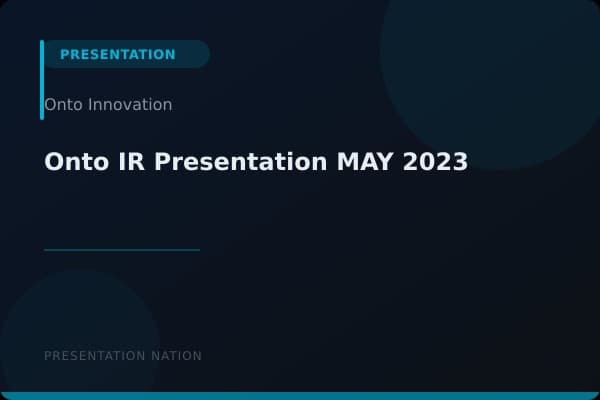 PRESENTATION

Onto Innovation

Onto IR Presentation MAY 2023

PRESENTATION NATION